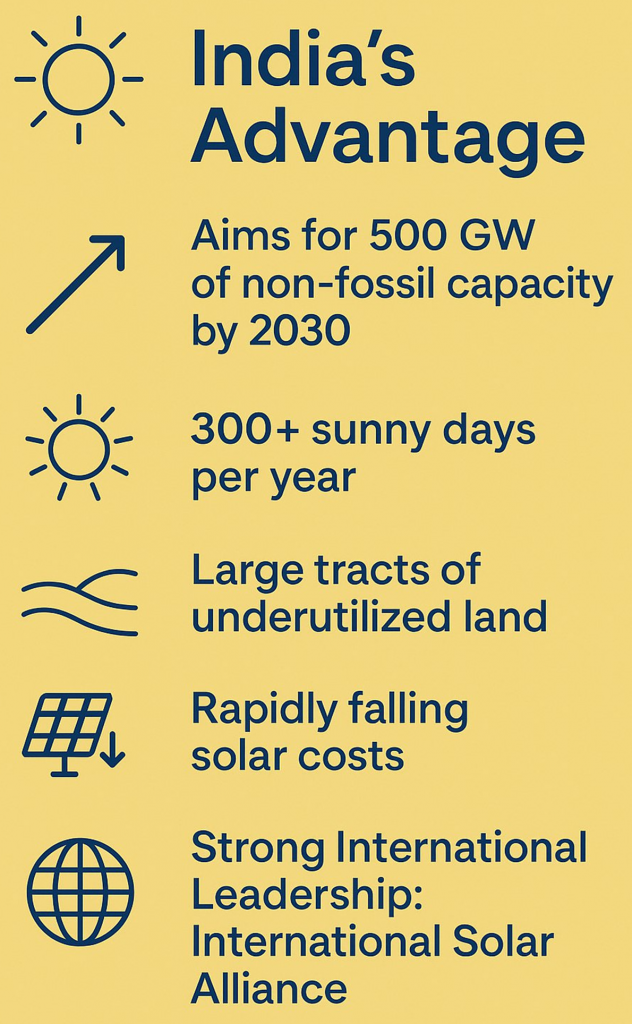 India's Advantage

Aims for 500 GW of non-fossil capacity by 2030

300+ sunny days per year

Large tracts of underutilized land

Rapidly falling solar costs

Strong International Leadership: International Solar Alliance